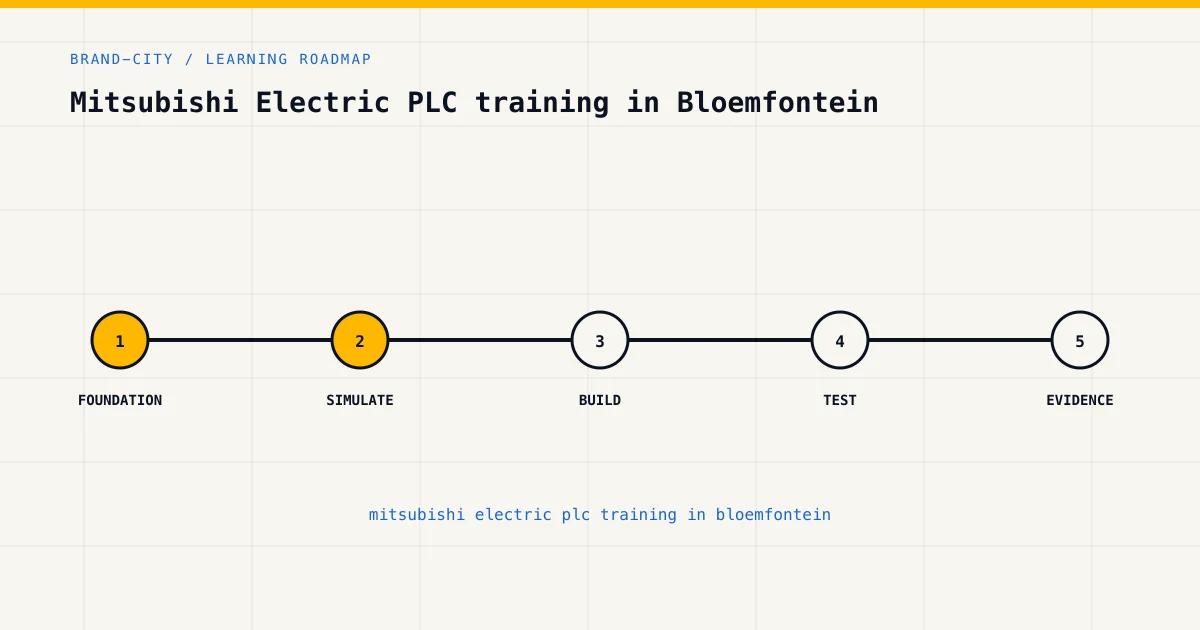 BRAND-CITY / LEARNING ROADMAP

Mitsubishi Electric PLC training in Bloemfontein

1
FOUNDATION

2
SIMULATE

3
BUILD

4
TEST

5
EVIDENCE

mitsubishi electric plc training in bloemfontein